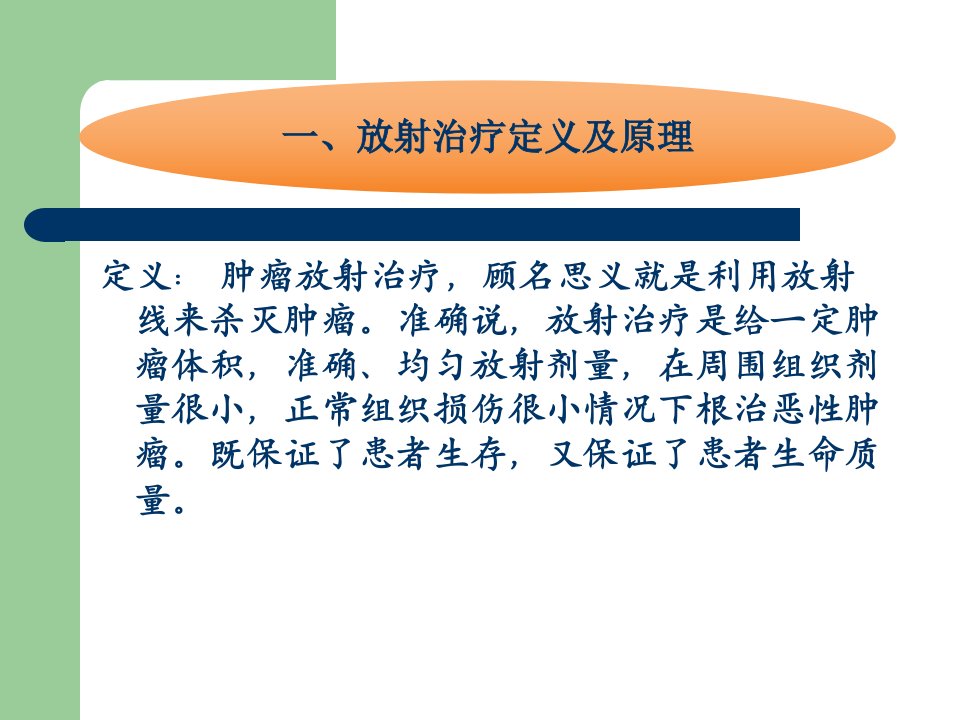 一、放射治疗定义及原理

定义： 肿瘤放射治疗，顾名思义就是利用放射线来杀灭肿瘤。准确说，放射治疗是给一定肿瘤体积，准确、均匀放射剂量，在周围组织剂量很小，正常组织损伤很小情况下根治恶性肿瘤。既保证了患者生存，又保证了患者生命质量。